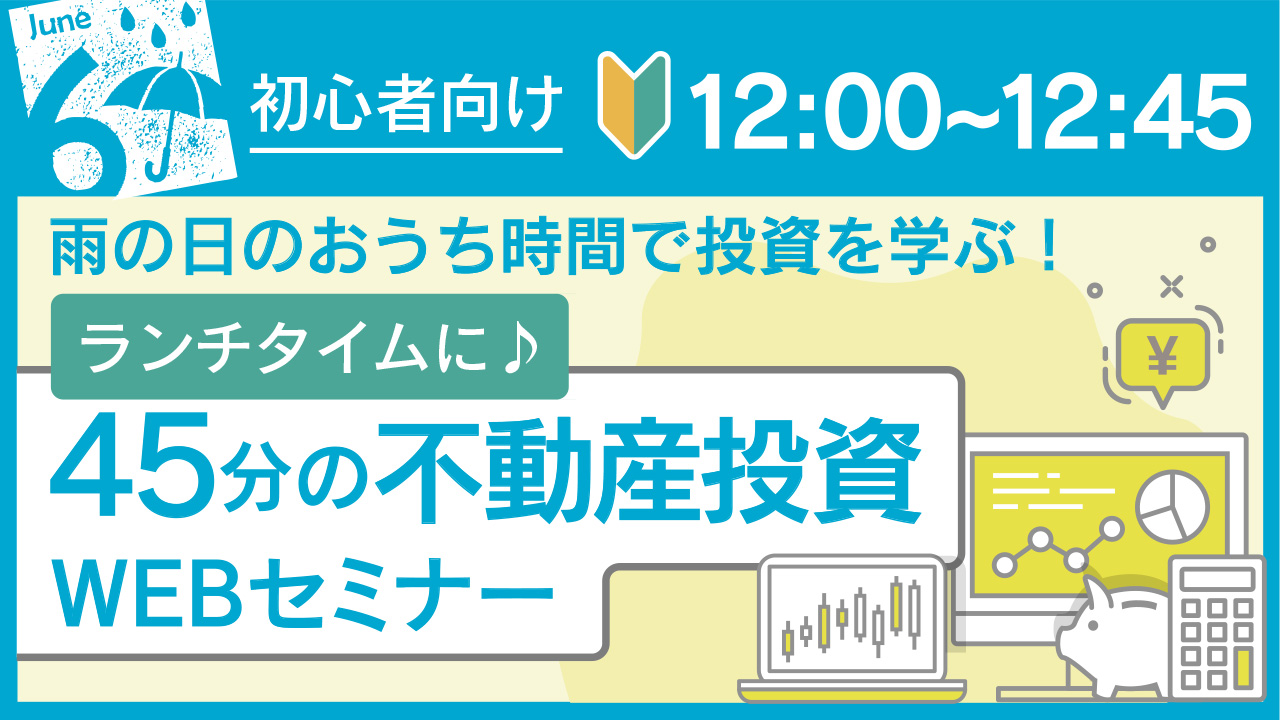 June
6
初心者向け
12:00~12:45

雨の日のおうち時間で投資を学ぶ！

ランチタイムに♪
45分の不動産投資
WEBセミナー

¥